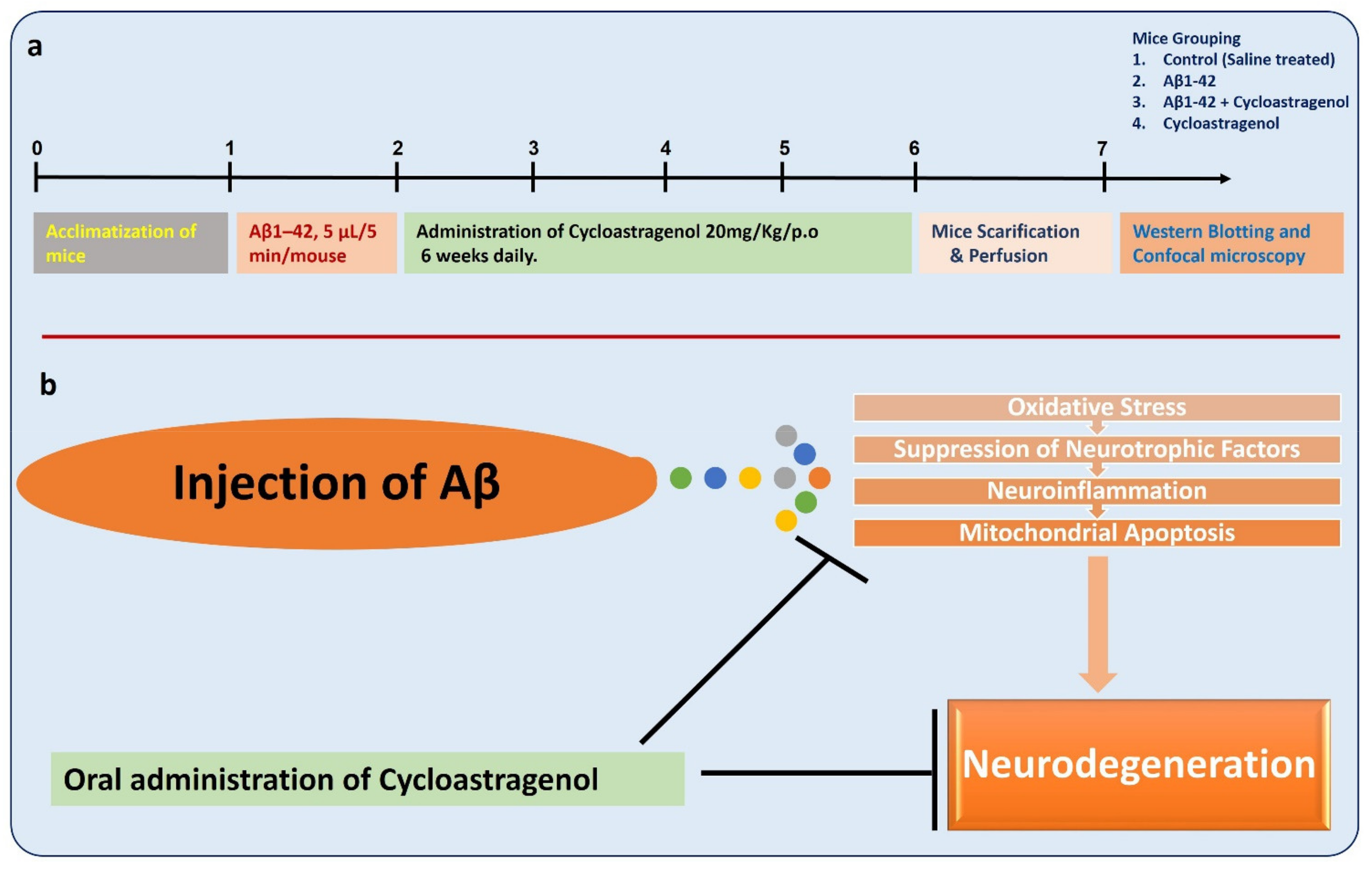 a

Mice Grouping
1. Control (Saline treated)
2. Aβ1-42
3. Aβ1-42 + Cycloastragenol
4. Cycloastragenol

0 1 2 3 4 5 6 7

Acclimatization of mice

Aβ1–42, 5 μL/5 min/mouse

Administration of Cycloastragenol 20mg/Kg/p.o 6 weeks daily.

Mice Scarification & Perfusion

Western Blotting and Confocal microscopy

b

Injection of Aβ

Oxidative Stress

Suppression of Neurotrophic Factors

Neuroinflammation

Mitochondrial Apoptosis

Oral administration of Cycloastragenol

Neurodegeneration